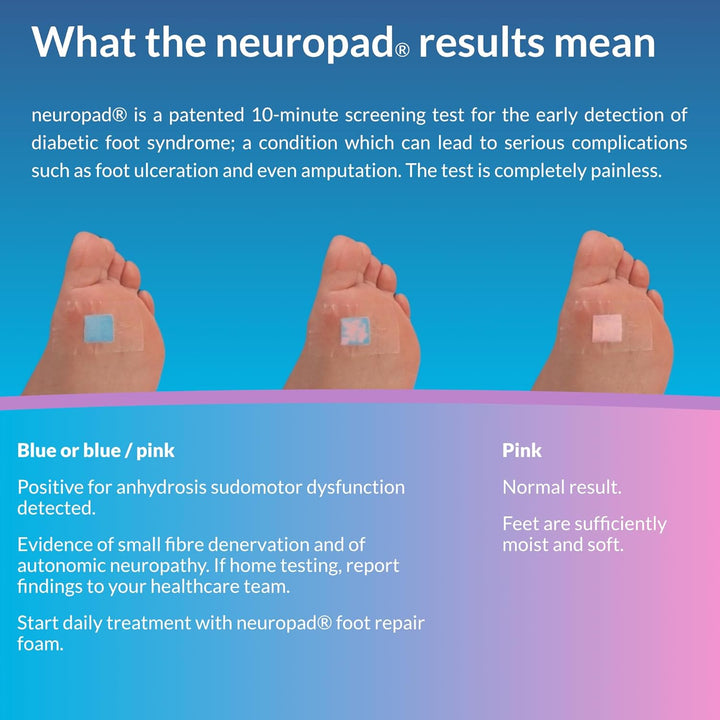 What the neuropad® results mean

neuropad® is a patented 10-minute screening test for the early detection of diabetic foot syndrome; a condition which can lead to serious complications such as foot ulceration and even amputation. The test is completely painless.

Blue or blue / pink

Positive for anhydrosis sudomotor dysfunction detected.

Evidence of small fibre denervation and of autonomic neuropathy. If home testing, report findings to your healthcare team.

Start daily treatment with neuropad® foot repair foam.

Pink

Normal result.

Feet are sufficiently moist and soft.